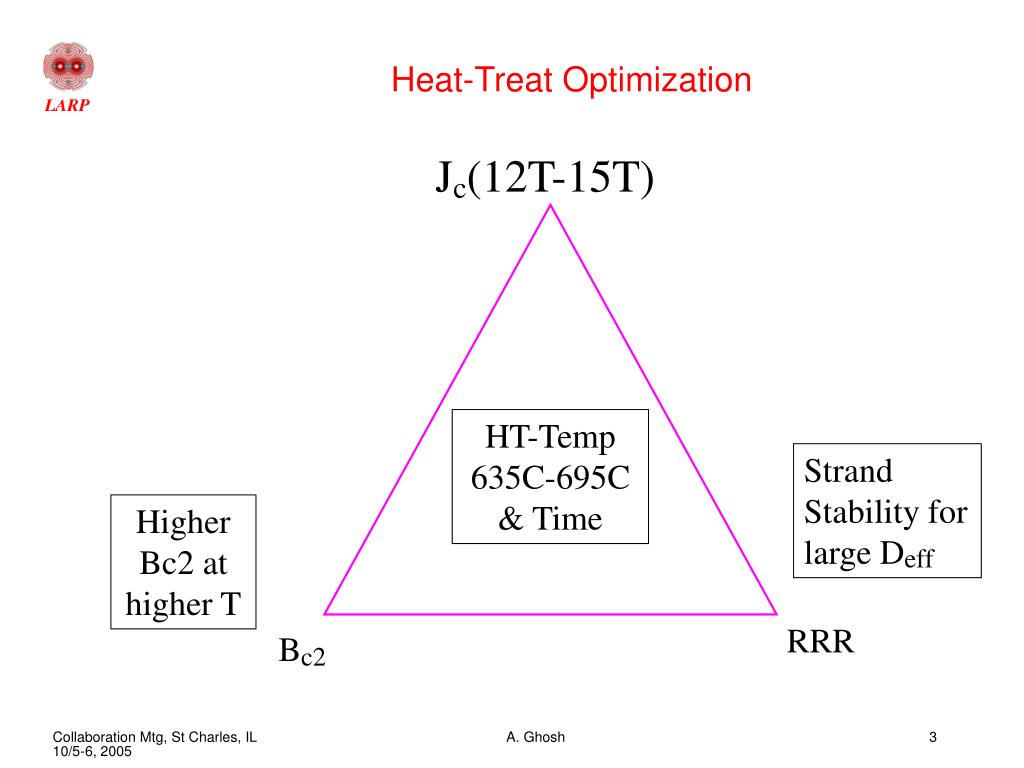 LARP

Heat-Treat Optimization

$J_c$(12T-15T)

HT-Temp 635C-695C & Time

Strand Stability for large $D_{eff}$

Higher Bc2 at higher T

$B_{c2}$

RRR

Collaboration Mtg, St Charles, IL 10/5-6, 2005

A. Ghosh

3